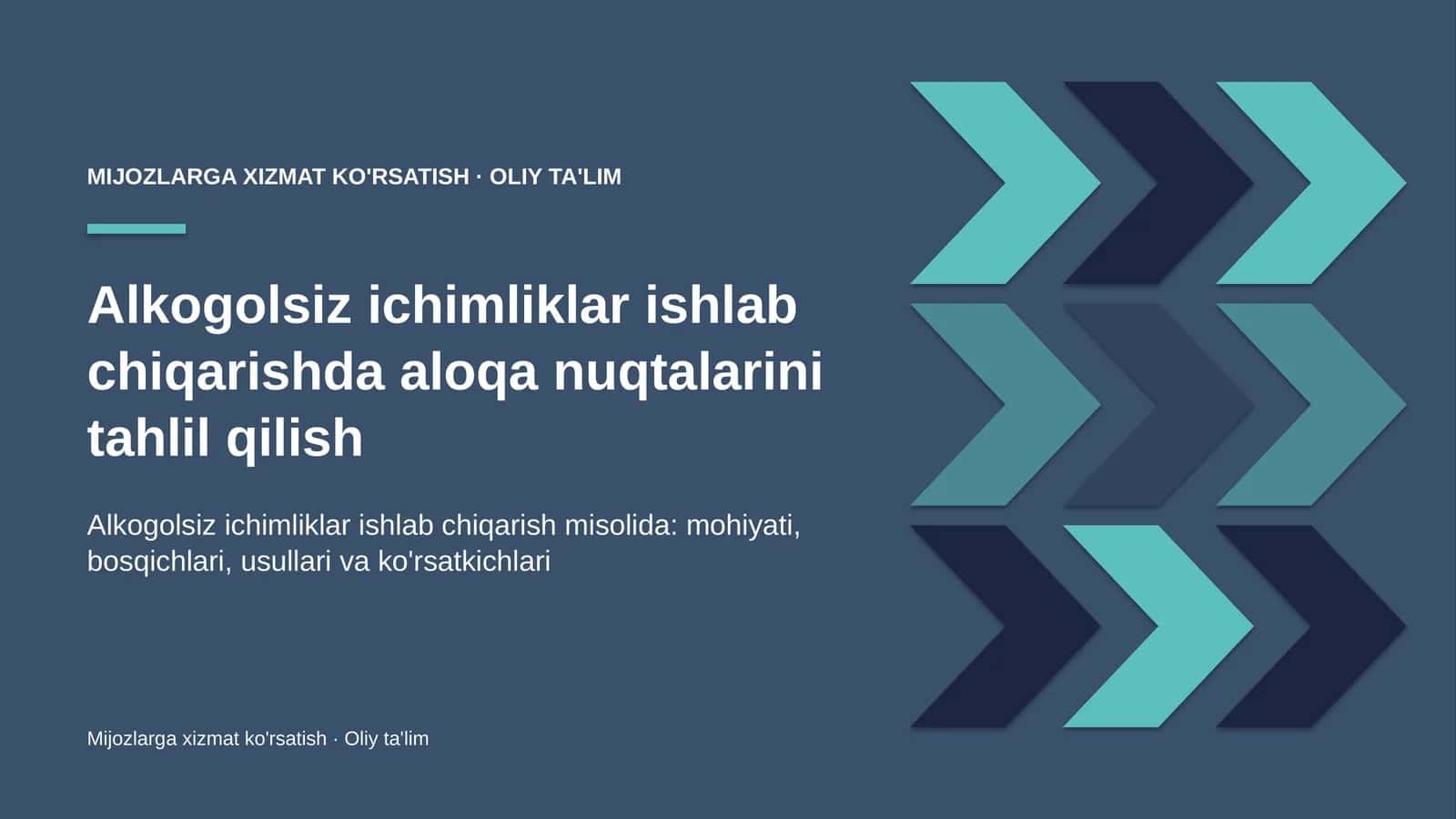 MIJOZLARGA XIZMAT KO'RSATISH · OLIY TA'LIM

Alkogolsiz ichimliklar ishlab chiqarishda aloqa nuqtalarini tahlil qilish

Alkogolsiz ichimliklar ishlab chiqarish misolida: mohiyati, bosqichlari, usullari va ko'rsatkichlari

Mijozlarga xizmat ko'rsatish · Oliy ta'lim